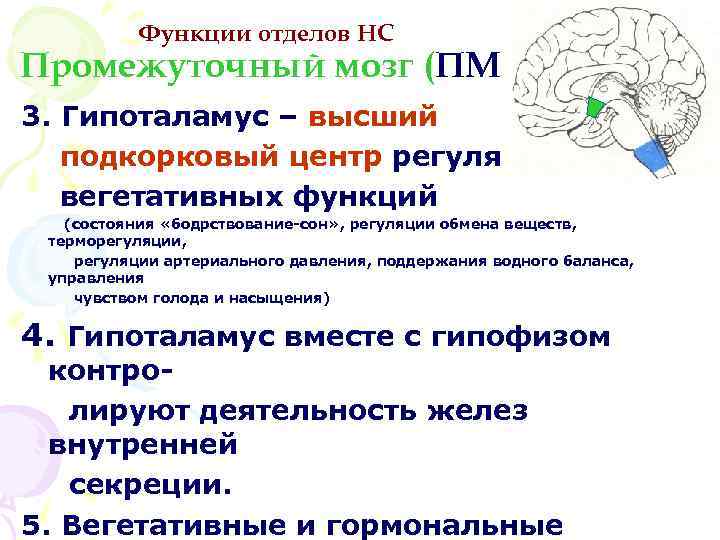 Функции отделов НС
Промежуточный мозг (ПМ

3. Гипоталамус – высший подкорковый центр регуля вегетативных функций
(состояния «бодрствование-сон», регуляции обмена веществ, терморегуляции, регуляции артериального давления, поддержания водного баланса, управления чувством голода и насыщения)

4. Гипоталамус вместе с гипофизом контролируют деятельность желез внутренней секреции.

5. Вегетативные и гормональные